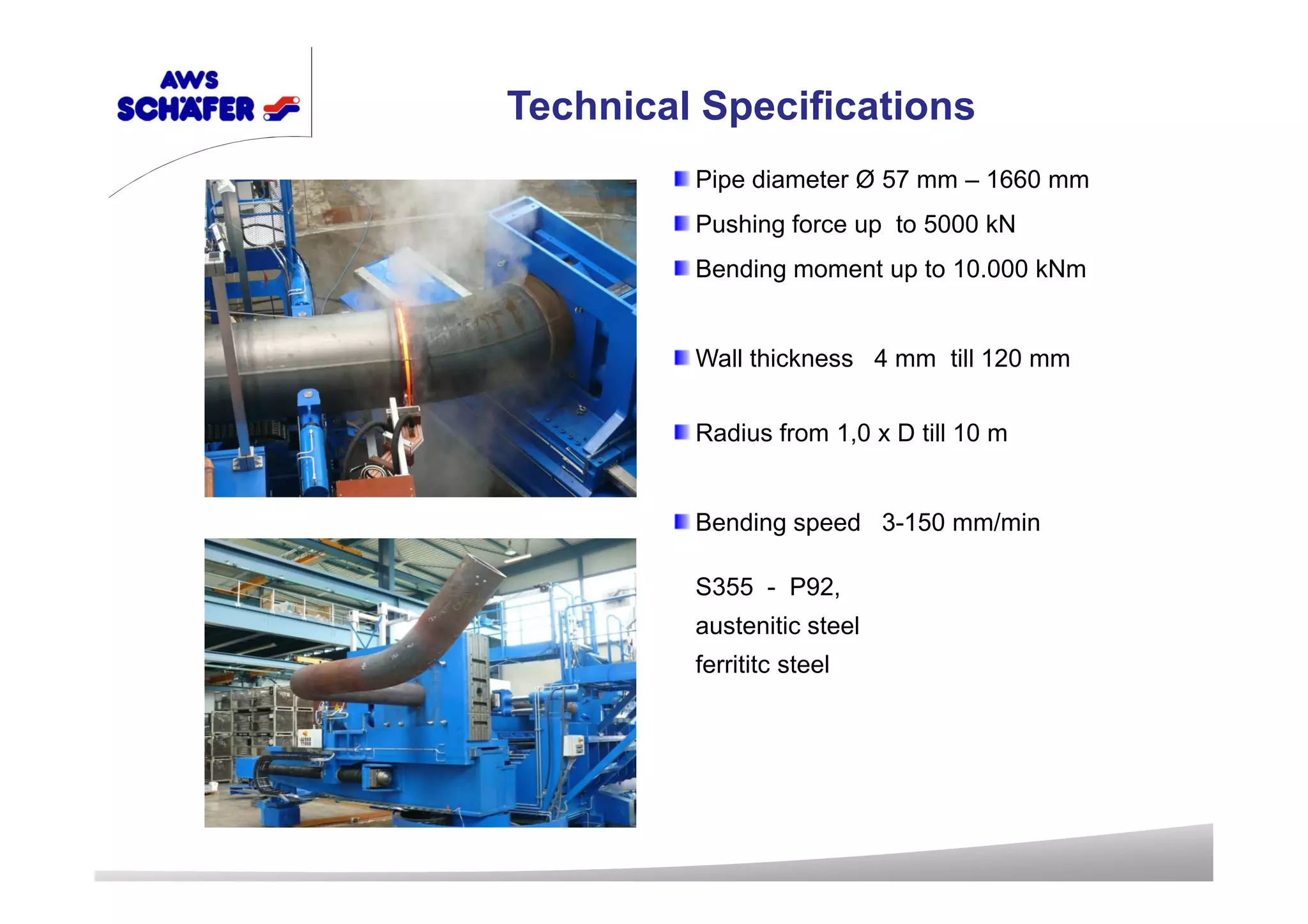 AWS
SCHÄFER

Technical Specifications

Pipe diameter Ø 57 mm – 1660 mm

Pushing force up to 5000 kN

Bending moment up to 10.000 kNm

Wall thickness 4 mm till 120 mm

Radius from 1,0 x D till 10 m

Bending speed 3-150 mm/min

S355 - P92,
austenitic steel
ferrititc steel